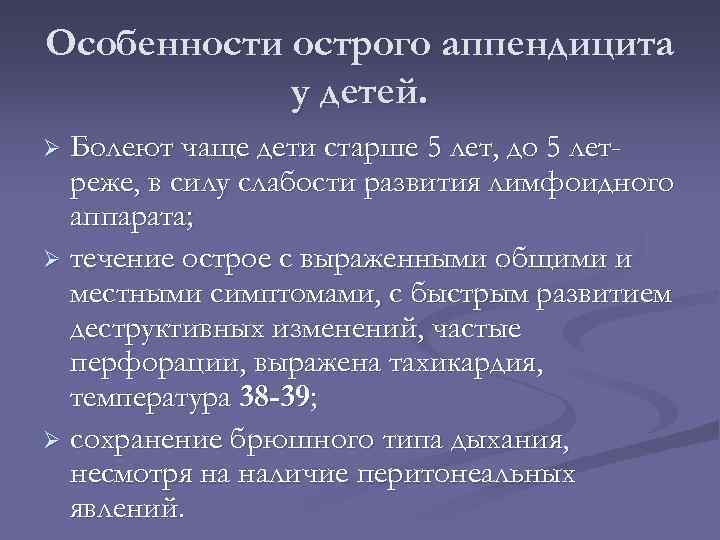 Особенности острого аппендицита у детей.

➢ Болеют чаще дети старше 5 лет, до 5 лет- реже, в силу слабости развития лимфоидного аппарата;

➢ течение острое с выраженными общими и местными симптомами, с быстрым развитием деструктивных изменений, частые перфорации, выражена тахикардия, температура 38-39;

➢ сохранение брюшного типа дыхания, несмотря на наличие перитонеальных явлений.